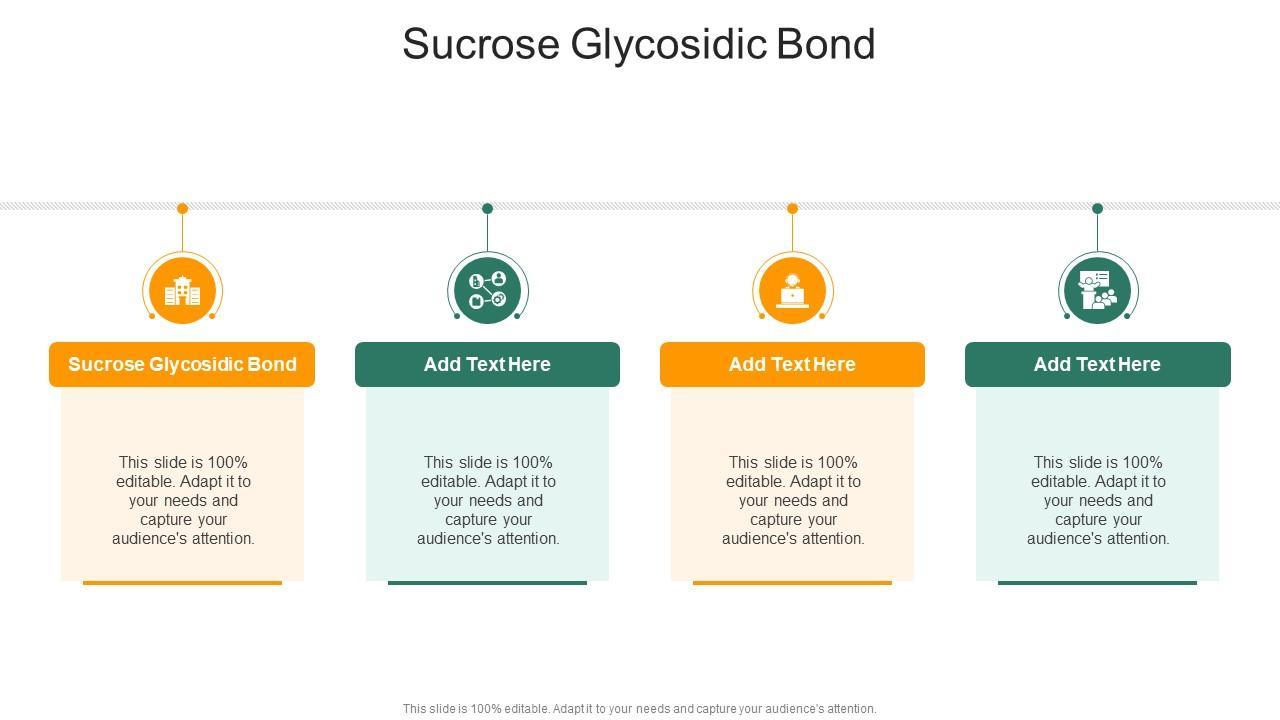 Sucrose Glycosidic Bond

Sucrose Glycosidic Bond

This slide is 100% editable. Adapt it to your needs and capture your audience's attention.

Add Text Here

This slide is 100% editable. Adapt it to your needs and capture your audience's attention.

Add Text Here

This slide is 100% editable. Adapt it to your needs and capture your audience's attention.

Add Text Here

This slide is 100% editable. Adapt it to your needs and capture your audience's attention.

This slide is 100% editable. Adapt it to your needs and capture your audience's attention.